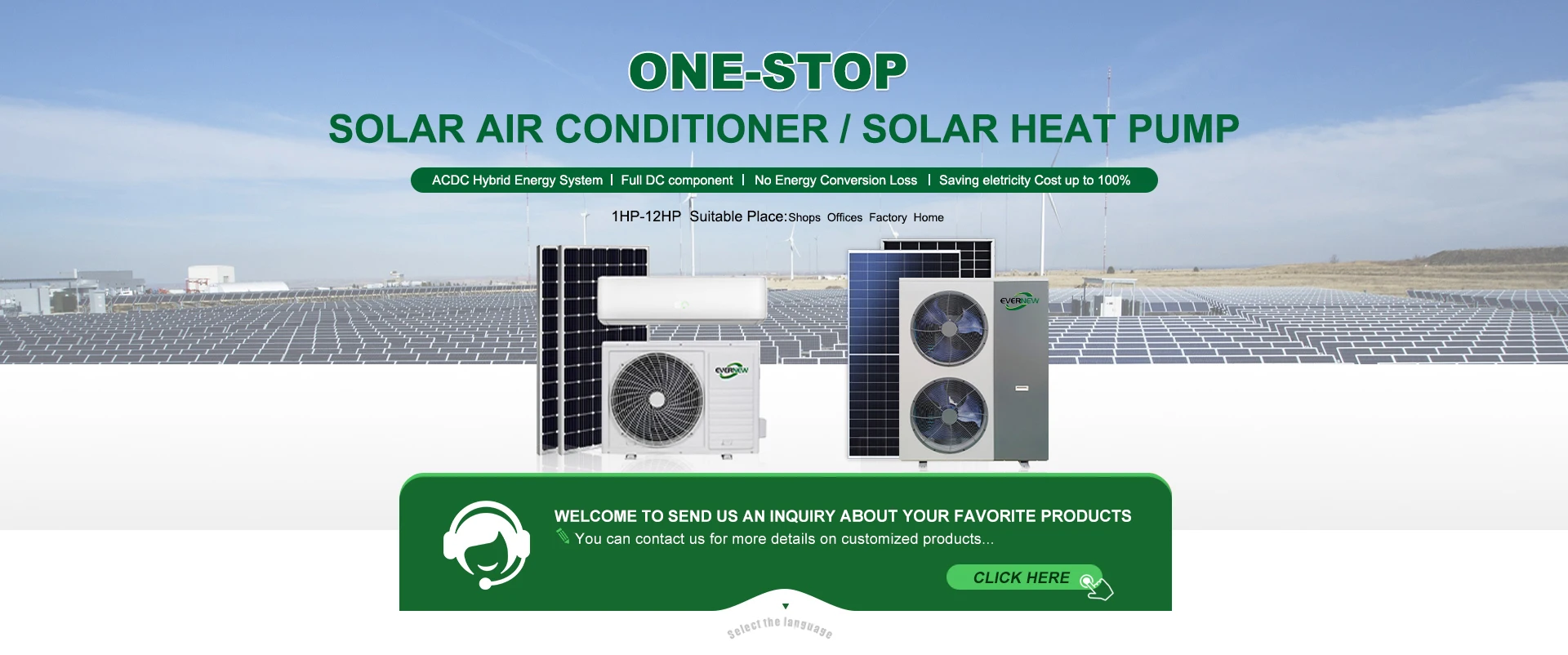 ONE-STOP
SOLAR AIR CONDITIONER / SOLAR HEAT PUMP

ACDC Hybrid Energy System | Full DC component | No Energy Conversion Loss | Saving eletricity Cost up to 100%

1HP-12HP Suitable Place:Shops Offices Factory Home

EVERNEW

EVERNEW

WELCOME TO SEND US AN INQUIRY ABOUT YOUR FAVORITE PRODUCTS
You can contact us for more details on customized products...

CLICK HERE

select the language